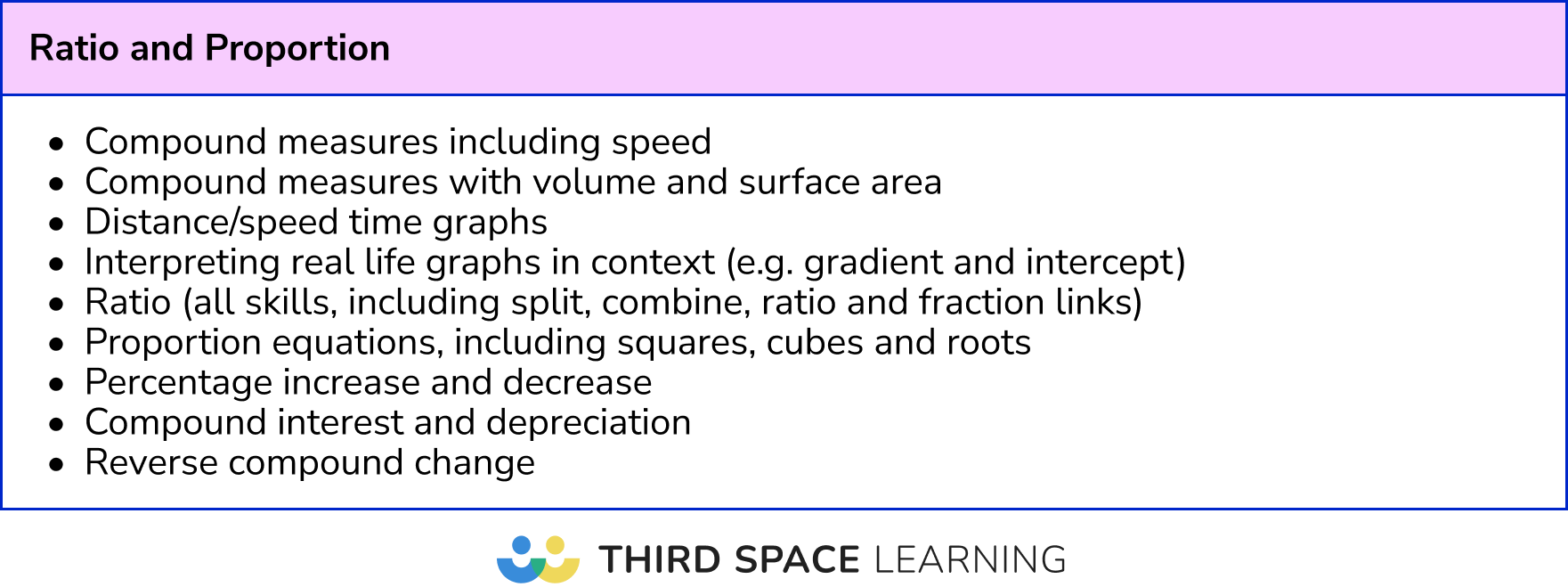 Ratio and Proportion

• Compound measures including speed
• Compound measures with volume and surface area
• Distance/speed time graphs
• Interpreting real life graphs in context (e.g. gradient and intercept)
• Ratio (all skills, including split, combine, ratio and fraction links)
• Proportion equations, including squares, cubes and roots
• Percentage increase and decrease
• Compound interest and depreciation
• Reverse compound change

THIRD SPACE LEARNING